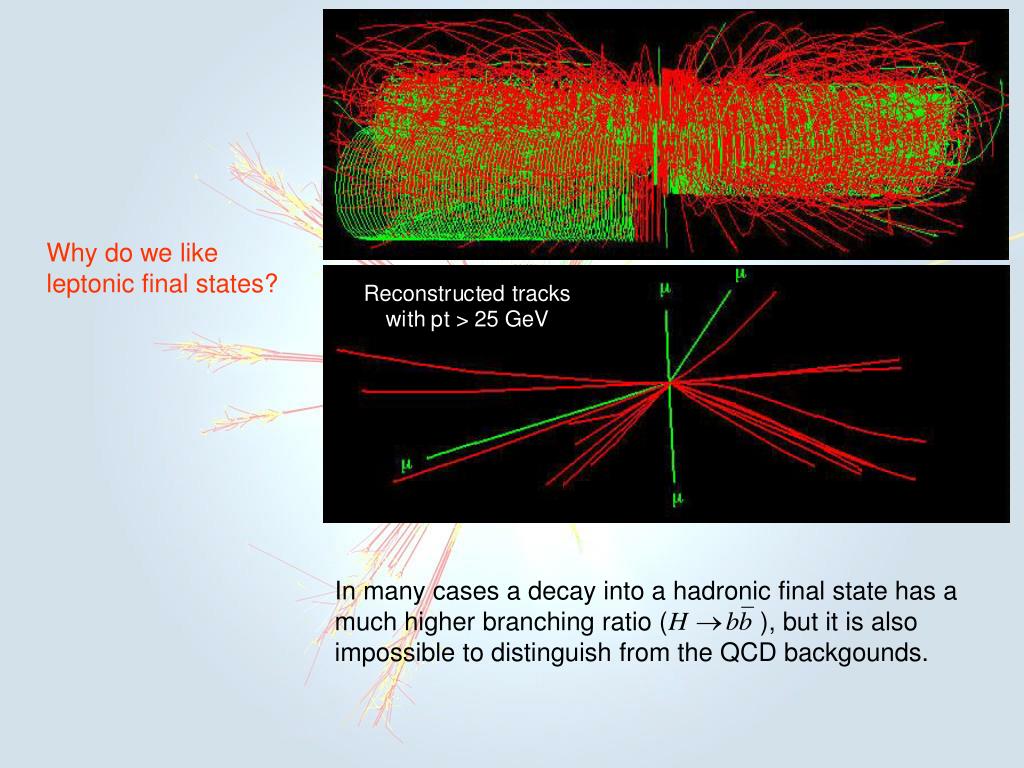 Why do we like leptonic final states?

Reconstructed tracks with pt > 25 GeV

$\mu$

$\mu$

$\mu$

$\mu$

In many cases a decay into a hadronic final state has a much higher branching ratio ($H \rightarrow b\bar{b}$ ), but it is also impossible to distinguish from the QCD backgounds.